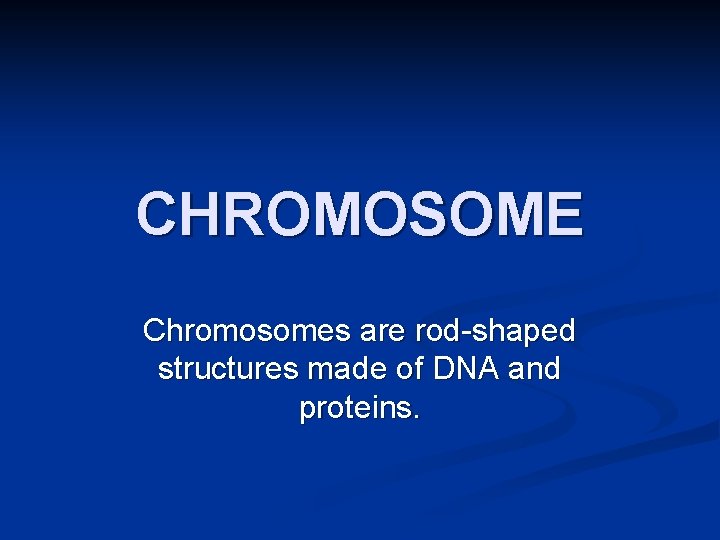 CHROMOSOME

Chromosomes are rod-shaped structures made of DNA and proteins.